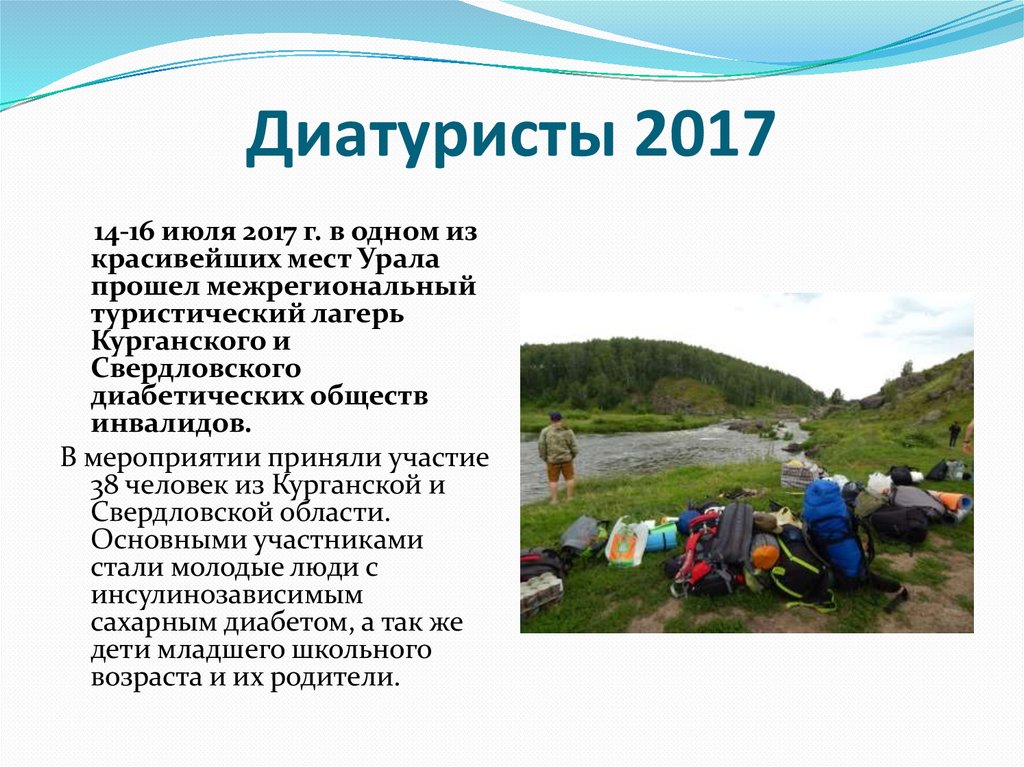 Диатуристы 2017

14-16 июля 2017 г. в одном из красивейших мест Урала прошел межрегиональный туристический лагерь Курганского и Свердловского диабетических обществ инвалидов.

В мероприятии приняли участие 38 человек из Курганской и Свердловской области. Основными участниками стали молодые люди с инсулинозависимым сахарным диабетом, а так же дети младшего школьного возраста и их родители.